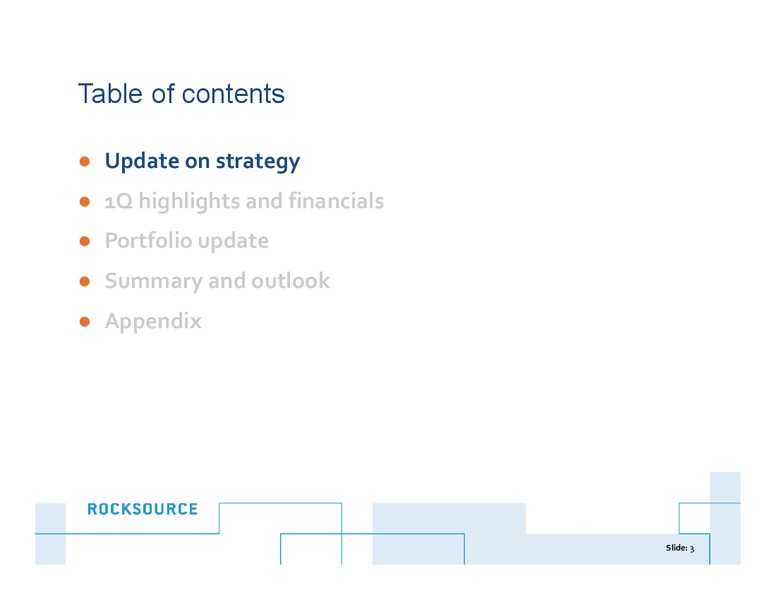 Table of contents

- Update on strategy
- 1Q highlights and financials
- Portfolio update
- Summary and outlook
- Appendix

ROCKSOURCE

Slide: 3